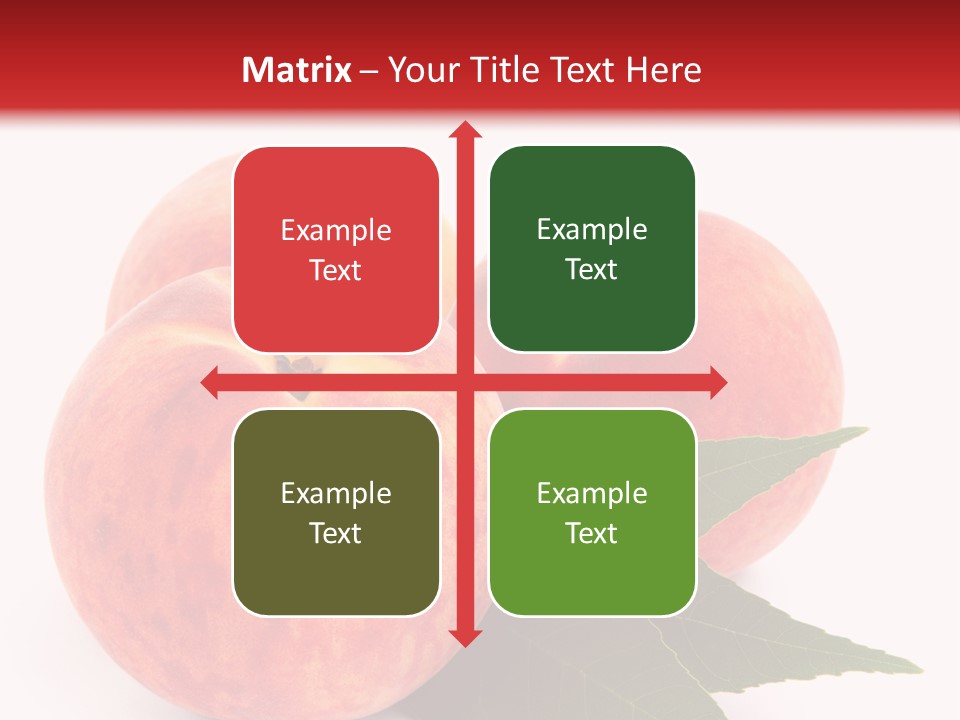 Matrix – Your Title Text Here

Example Text

Example Text

Example Text

Example Text